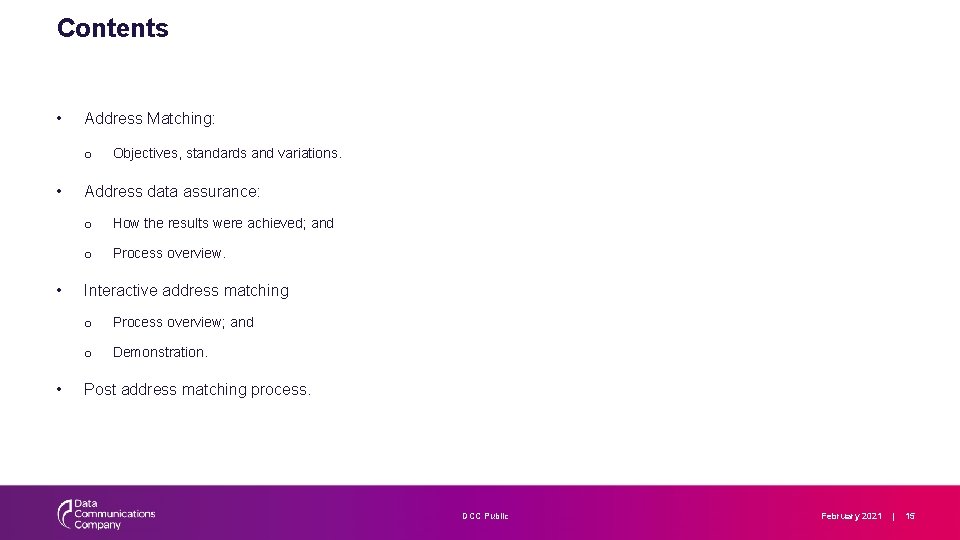 Contents

• Address Matching:

o Objectives, standards and variations.

• Address data assurance:

o How the results were achieved; and

o Process overview.

• Interactive address matching

o Process overview; and

o Demonstration.

• Post address matching process.

Data Communications Company

DCC Public

February 2021 | 15